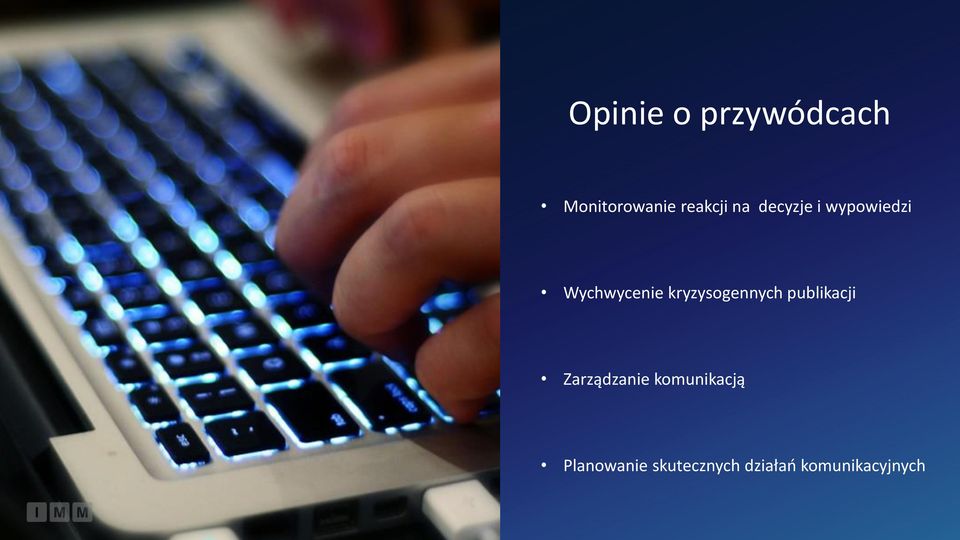 Opinie o przywódcach

• Monitorowanie reakcji na decyzje i wypowiedzi

• Wychwycenie kryzysogennych publikacji

• Zarządzanie komunikacją

• Planowanie skutecznych działań komunikacyjnych

IMM